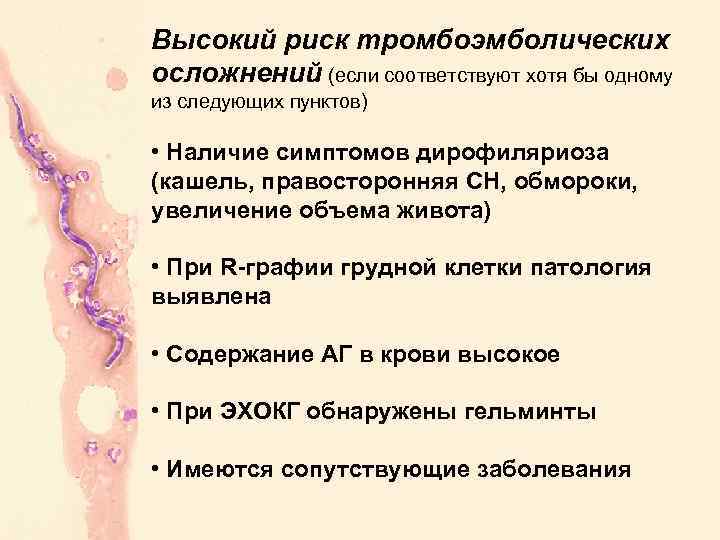 Высокий риск тромбоэмболических осложнений (если соответствуют хотя бы одному из следующих пунктов)

• Наличие симптомов дирофиляриоза (кашель, правосторонняя СН, обмороки, увеличение объема живота)

• При R-графии грудной клетки патология выявлена

• Содержание АГ в крови высокое

• При ЭХОКГ обнаружены гельминты

• Имеются сопутствующие заболевания